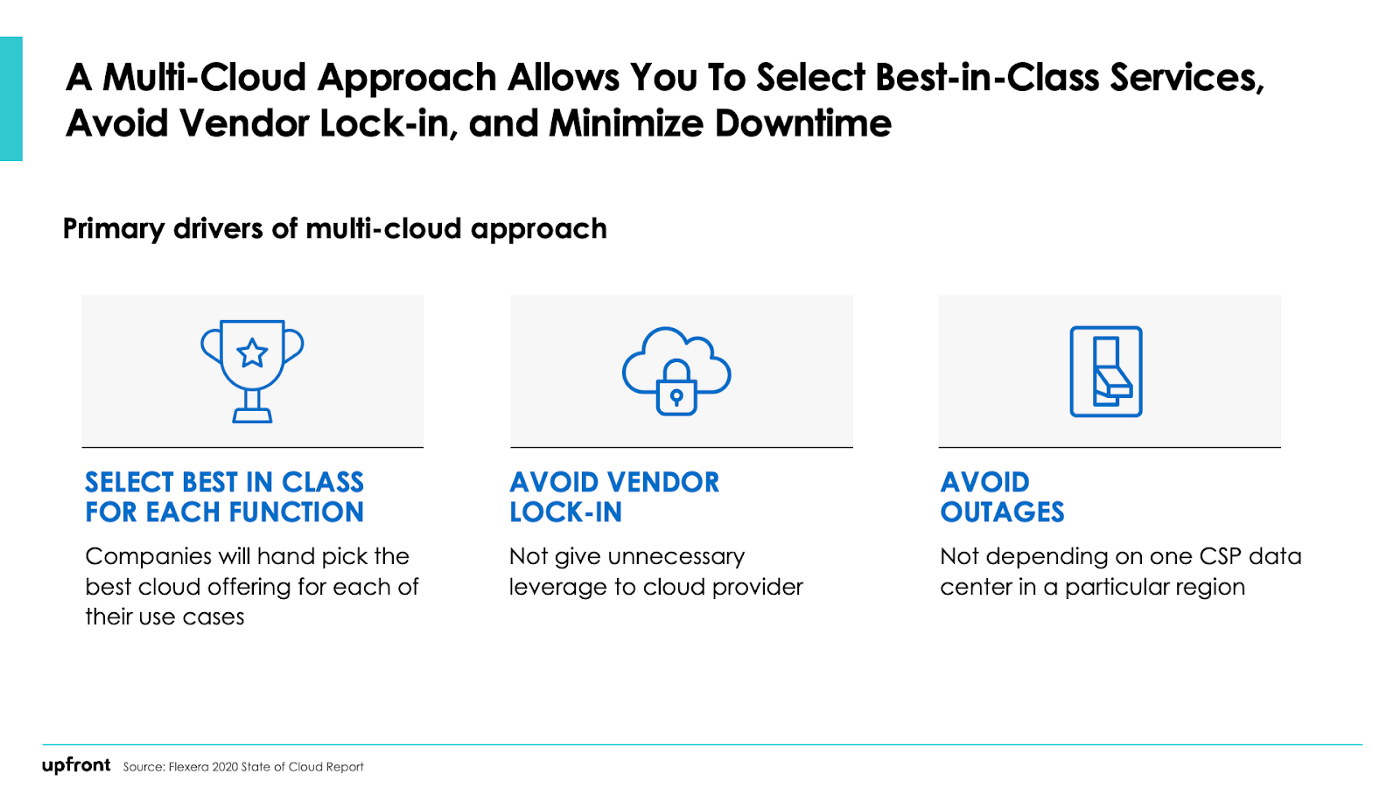 A Multi-Cloud Approach Allows You To Select Best-in-Class Services, Avoid Vendor Lock-in, and Minimize Downtime

Primary drivers of multi-cloud approach

SELECT BEST IN CLASS FOR EACH FUNCTION

Companies will hand pick the best cloud offering for each of their use cases

AVOID VENDOR LOCK-IN

Not give unnecessary leverage to cloud provider

AVOID OUTAGES

Not depending on one CSP data center in a particular region

upfront Source: Flexera 2020 State of Cloud Report